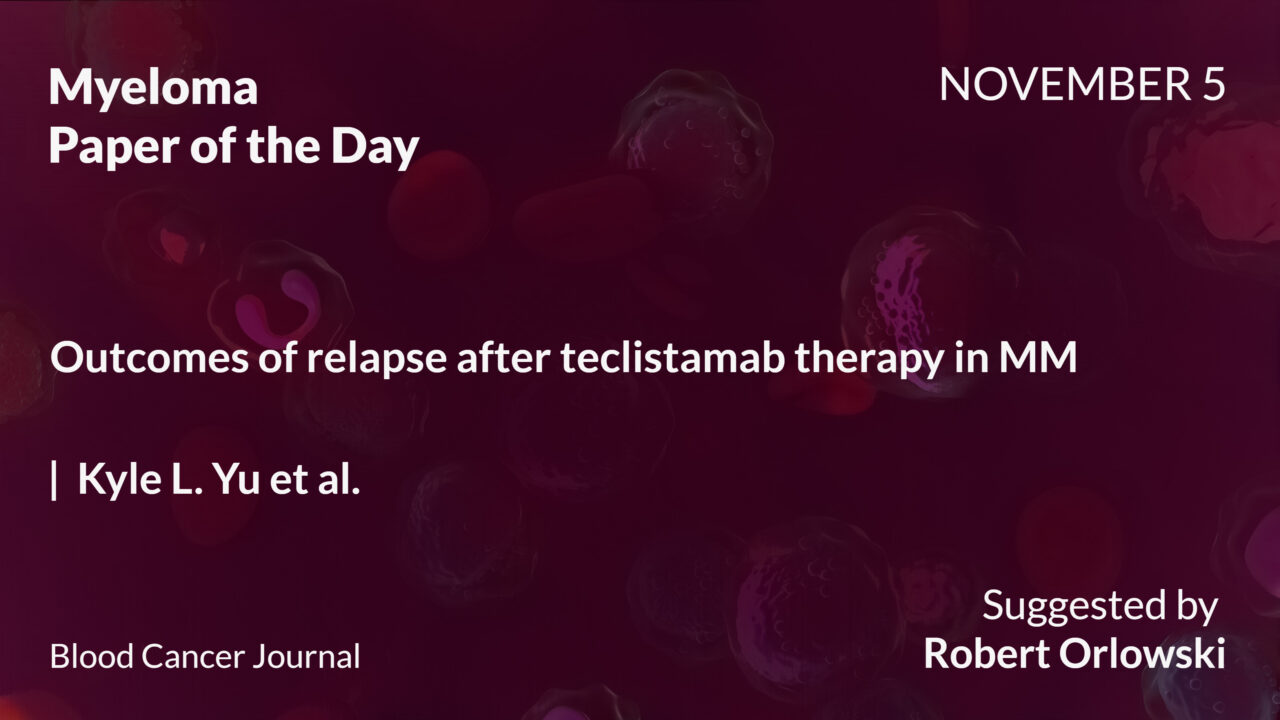 Myeloma
Paper of the Day

NOVEMBER 5

Outcomes of relapse after teclistamab therapy in MM

| Kyle L. Yu et al.

Blood Cancer Journal

Suggested by
Robert Orlowski